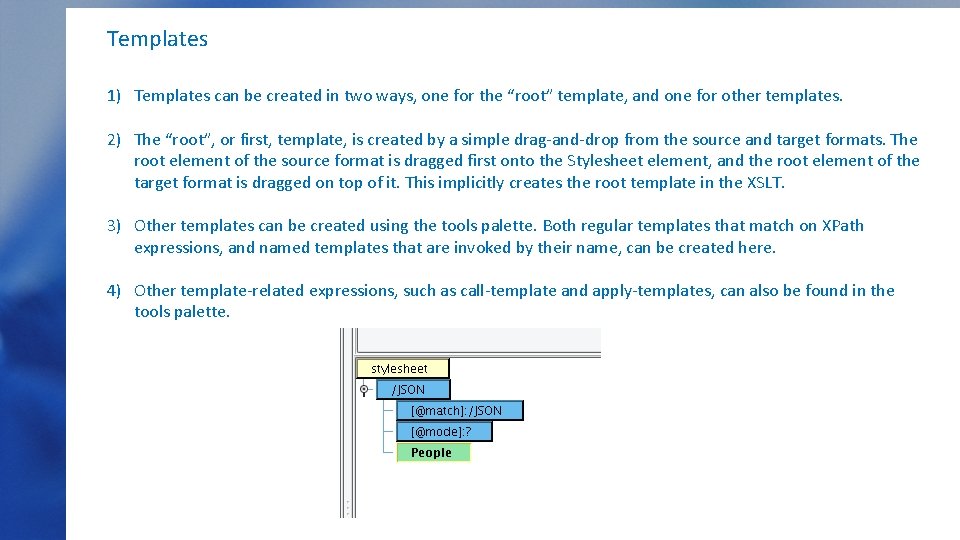 Templates

1) Templates can be created in two ways, one for the “root” template, and one for other templates.

2) The “root”, or first, template, is created by a simple drag-and-drop from the source and target formats. The root element of the source format is dragged first onto the Stylesheet element, and the root element of the target format is dragged on top of it. This implicitly creates the root template in the XSLT.

3) Other templates can be created using the tools palette. Both regular templates that match on XPath expressions, and named templates that are invoked by their name, can be created here.

4) Other template-related expressions, such as call-template and apply-templates, can also be found in the tools palette.

stylesheet
/JSON
[@match]:/JSON
[@mode]:?
People